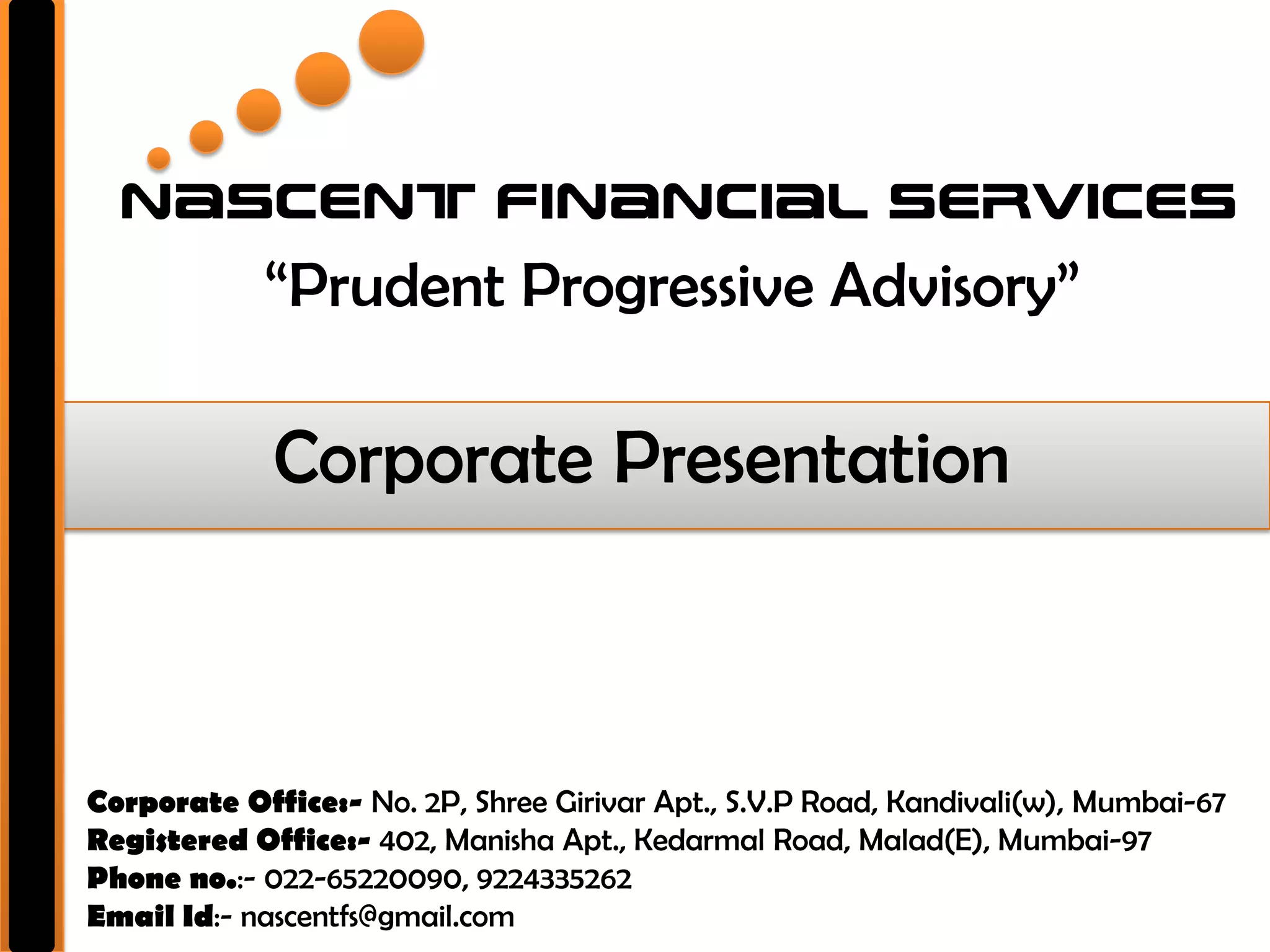 NASCENT FINANCIAL SERVICES

“Prudent Progressive Advisory”

Corporate Presentation

Corporate Office:- No. 2P, Shree Girivar Apt., S.V.P Road, Kandivali(w), Mumbai-67
Registered Office:- 402, Manisha Apt., Kedarmal Road, Malad(E), Mumbai-97
Phone no.:- 022-65220090, 9224335262
Email Id:- nascentfs@gmail.com